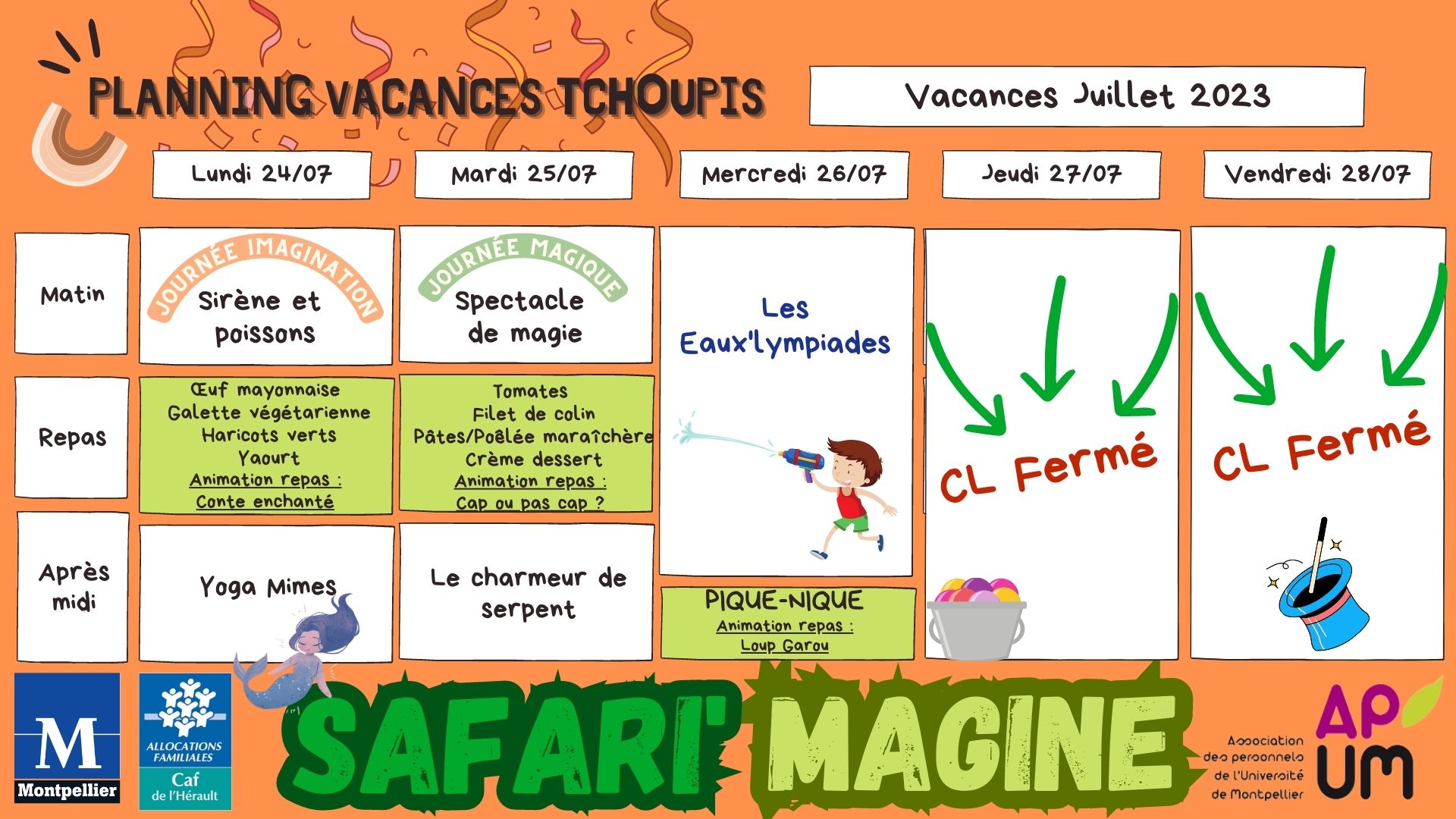 PLANNING VACANCES TCHOUPIS

Vacances Juillet 2023

| | Lundi 24/07 | Mardi 25/07 | Mercredi 26/07 | Jeudi 27/07 | Vendredi 28/07 |
|---|---|---|---|---|---|
| Matin | JOURNÉE IMAGINATION Sirène et poissons | JOURNÉE MAGIQUE Spectacle de magie | Les Eaux'lympiades | CL Fermé | CL Fermé |
| Repas | Œuf mayonnaise Galette végétarienne Haricots verts Yaourt Animation repas : Conte enchanté | Tomates Filet de colin Pâtes/Poêlée maraîchère Crème dessert Animation repas : Cap ou pas cap ? | | | |
| Après midi | Yoga Mimes | Le charmeur de serpent | PIQUE-NIQUE Animation repas : Loup Garou | | |

M Montpellier

ALLOCATIONS FAMILIALES Caf de l'Hérault

SAFARI' MAGINE

Association des personnels de l'Université de Montpellier

AP UM